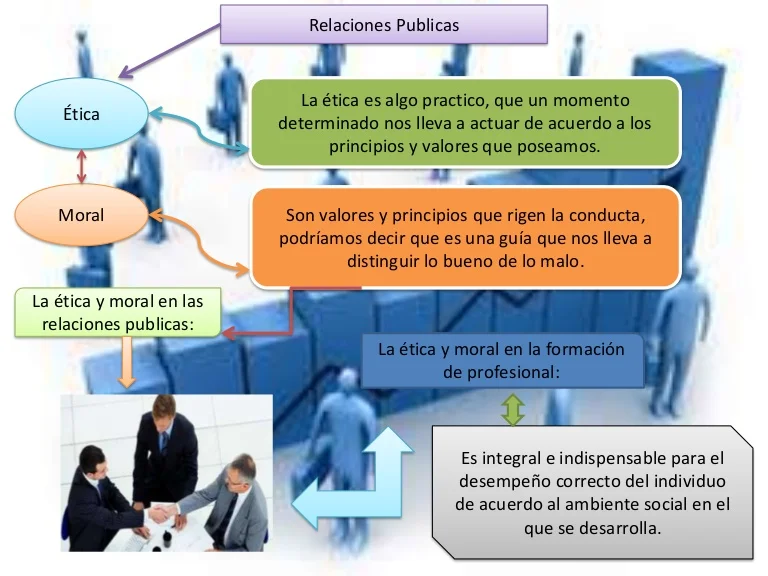 Relaciones Publicas

Ética

La ética es algo practico, que un momento determinado nos lleva a actuar de acuerdo a los principios y valores que poseamos.

Moral

Son valores y principios que rigen la conducta, podríamos decir que es una guía que nos lleva a distinguir lo bueno de lo malo.

La ética y moral en las relaciones publicas:

La ética y moral en la formación de profesional:

Es integral e indispensable para el desempeño correcto del individuo de acuerdo al ambiente social en el que se desarrolla.